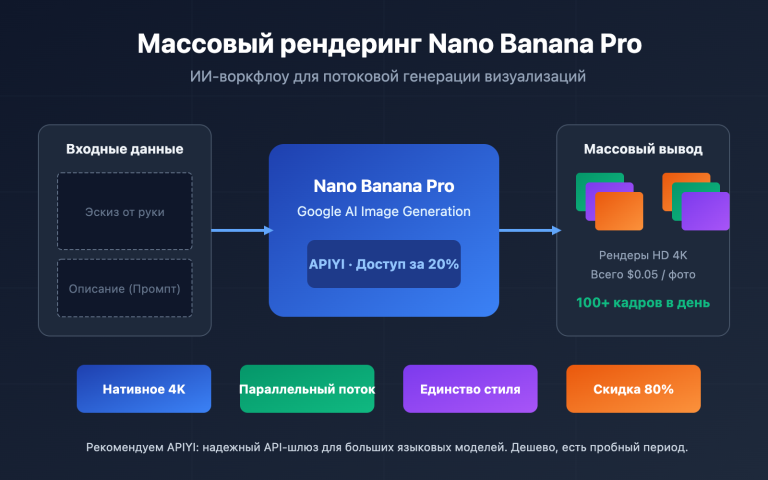 Массовый рендеринг Nano Banana Pro

ИИ-воркфлоу для потоковой генерации визуализаций

Входные данные

Эскиз от руки

Описание (Промпт)

Nano Banana Pro

Google AI Image Generation

APIYI · Доступ за 20%

Массовый вывод

Рендеры HD 4K

Всего $0.05 / фото

100+ кадров в день

Нативное 4K

Параллельный поток

Единство стиля

Скидка 80%

Рекомендуем APIYI: надежный API-шлюз для больших языковых моделей. Дешево, есть пробный период.